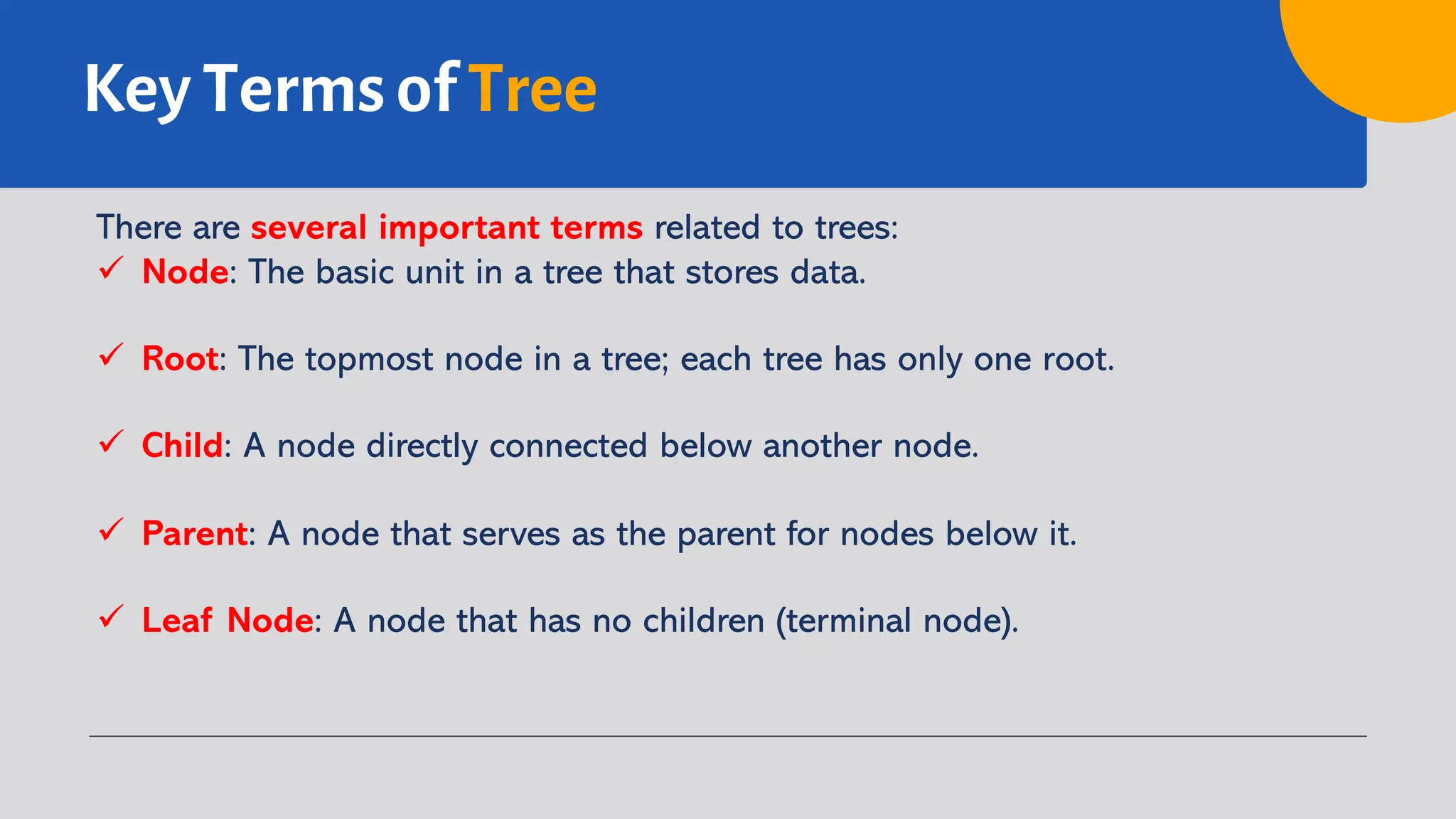 Key Terms of Tree

There are several important terms related to trees:
✓ Node: The basic unit in a tree that stores data.

✓ Root: The topmost node in a tree; each tree has only one root.

✓ Child: A node directly connected below another node.

✓ Parent: A node that serves as the parent for nodes below it.

✓ Leaf Node: A node that has no children (terminal node).